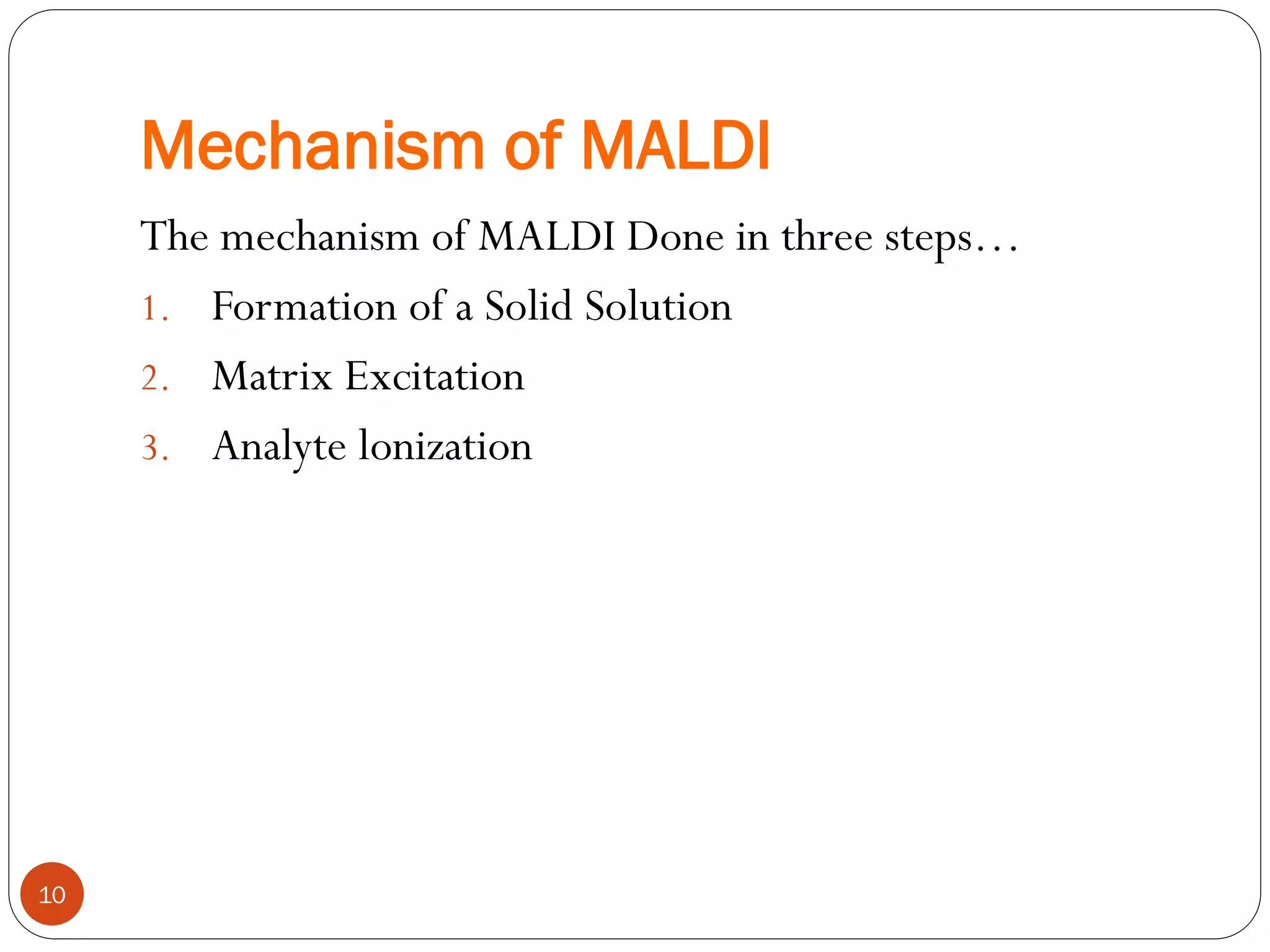 Mechanism of MALDI

The mechanism of MALDI Done in three steps…

1. Formation of a Solid Solution
2. Matrix Excitation
3. Analyte lonization

10